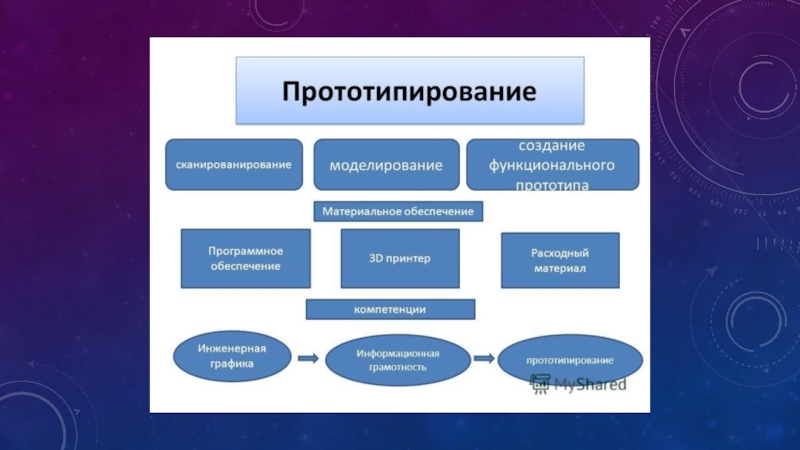 Прототипирование

сканированирование

моделирование

создание функционального прототипа

Материальное обеспечение

Программное обеспечение

3D принтер

Расходный материал

компетенции

Инженерная графика

Информационная грамотность

прототипирование

MyShared